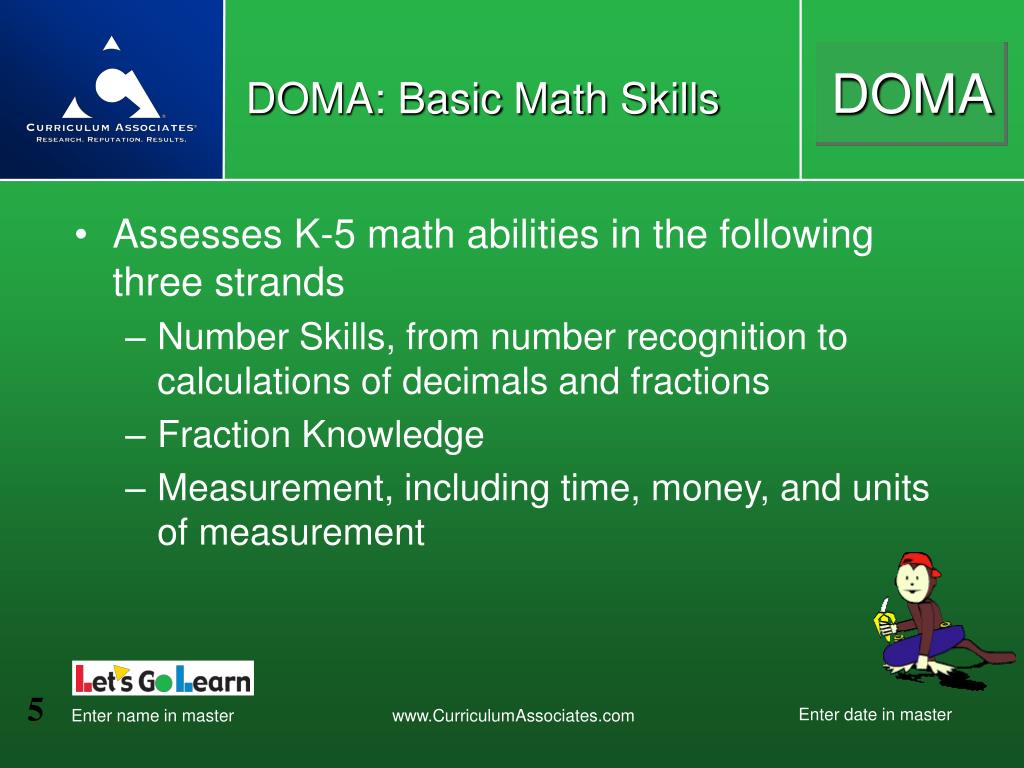 CURRICULUM ASSOCIATES®
RESEARCH. REPUTATION. RESULTS.

DOMA: Basic Math Skills

DOMA

• Assesses K-5 math abilities in the following three strands
– Number Skills, from number recognition to calculations of decimals and fractions
– Fraction Knowledge
– Measurement, including time, money, and units of measurement

Let's Go Learn

5

Enter name in master

www.CurriculumAssociates.com

Enter date in master